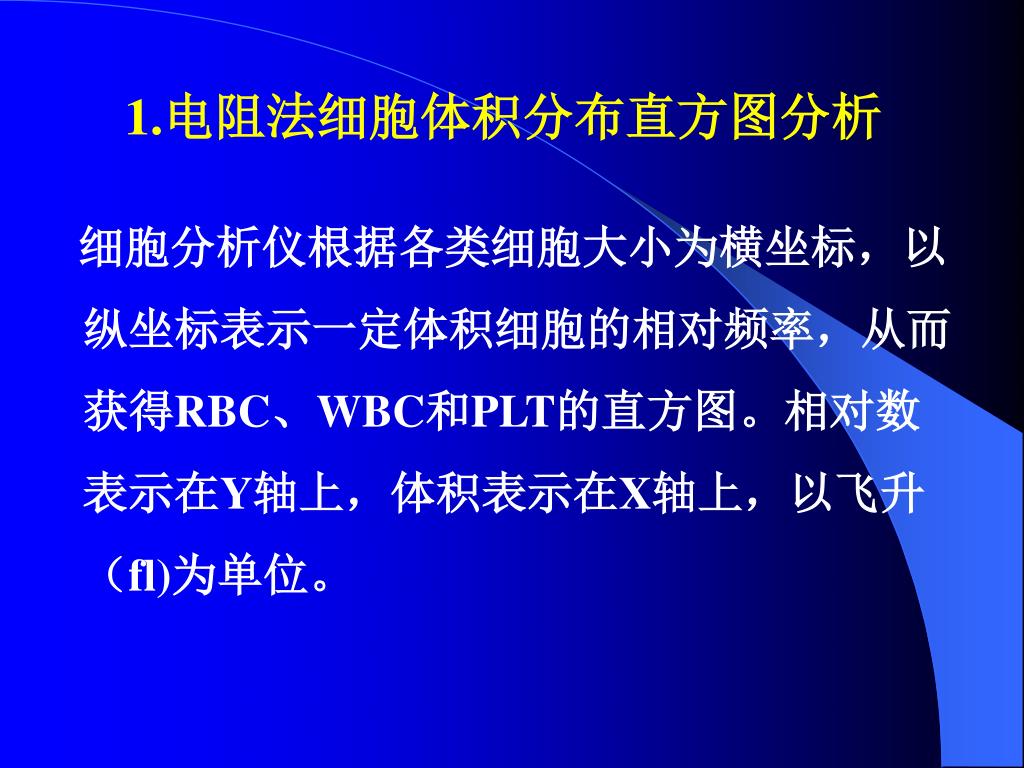 1.电阻法细胞体积分布直方图分析

细胞分析仪根据各类细胞大小为横坐标，以纵坐标表示一定体积细胞的相对频率，从而获得RBC、WBC和PLT的直方图。相对数表示在Y轴上，体积表示在X轴上，以飞升（fl)为单位。